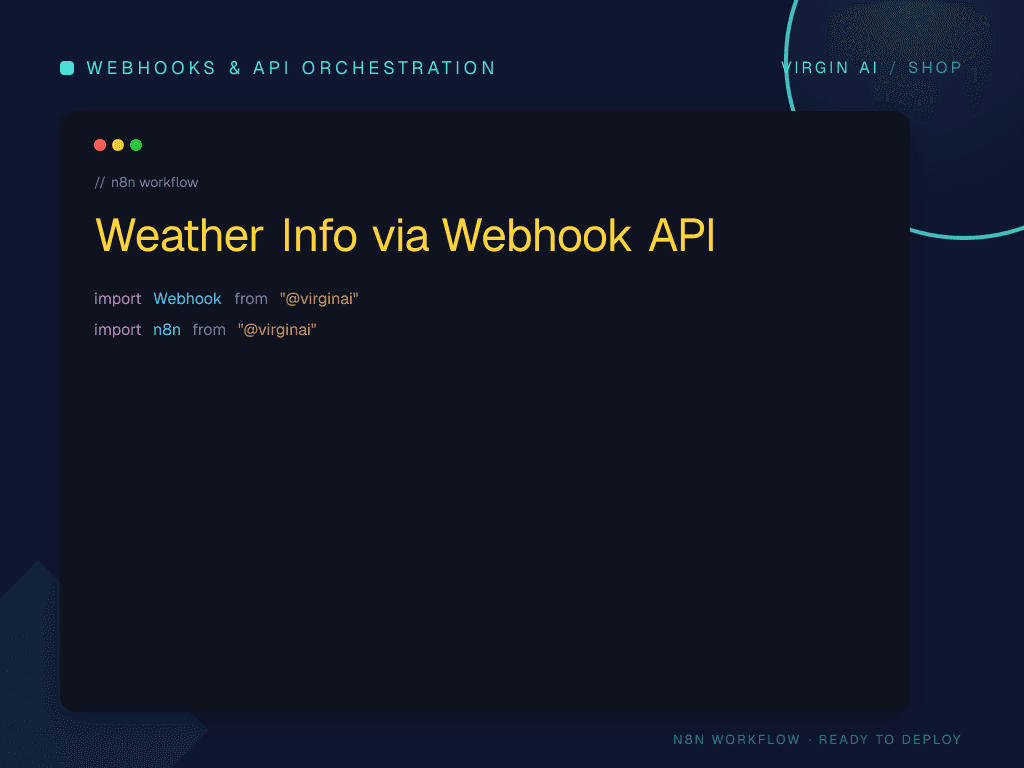 WEBHOOKS & API ORCHESTRATION

VIRGIN AI / SHOP

// n8n workflow

Weather Info via Webhook API

import Webhook from "@virginai"
import n8n from "@virginai"

N8N WORKFLOW · READY TO DEPLOY